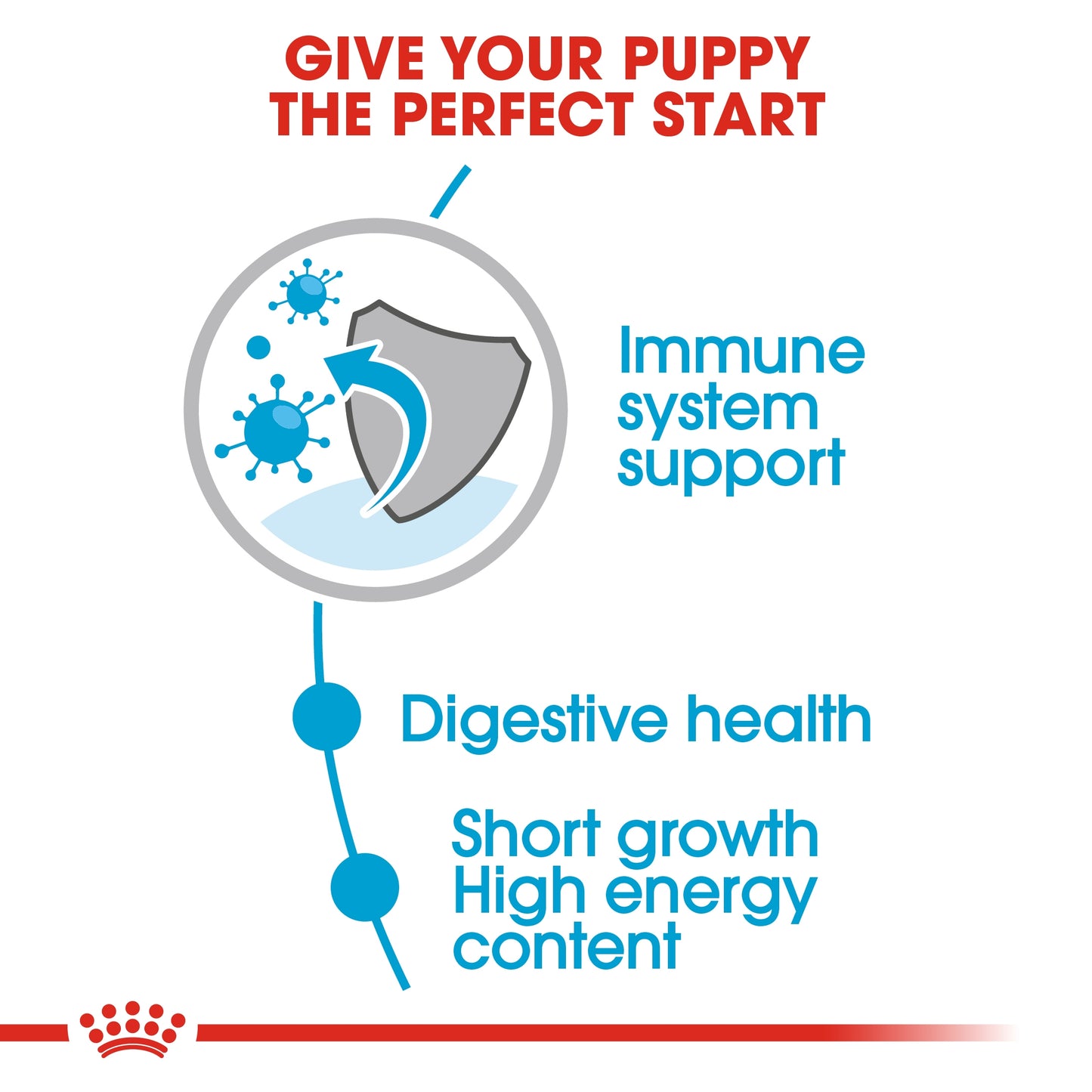 GIVE YOUR PUPPY THE PERFECT START

Immune system support

Digestive health

Short growth High energy content